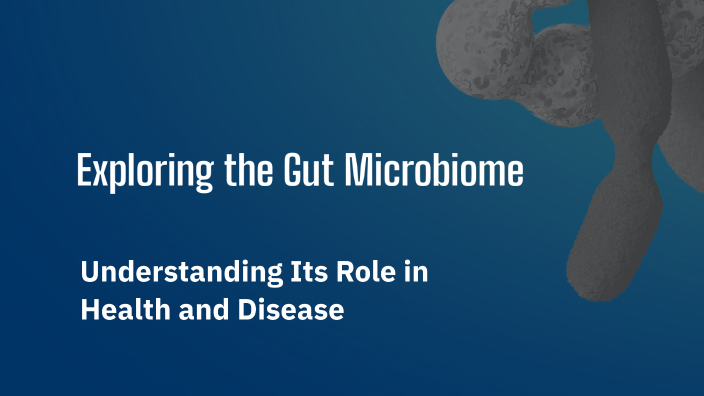 Exploring the Gut Microbiome

Understanding Its Role in Health and Disease